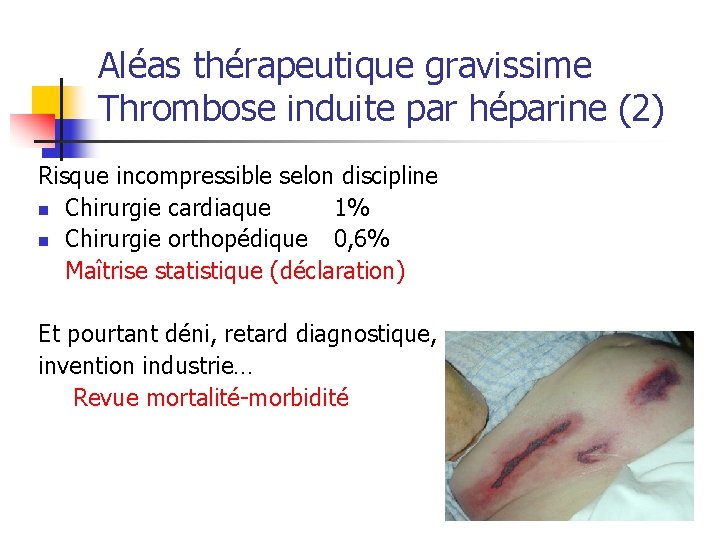 Aléas thérapeutique gravissime
Thrombose induite par héparine (2)

Risque incompressible selon discipline

- Chirurgie cardiaque 1%
- Chirurgie orthopédique 0,6%

Maîtrise statistique (déclaration)

Et pourtant déni, retard diagnostique, invention industrie…

Revue mortalité-morbidité